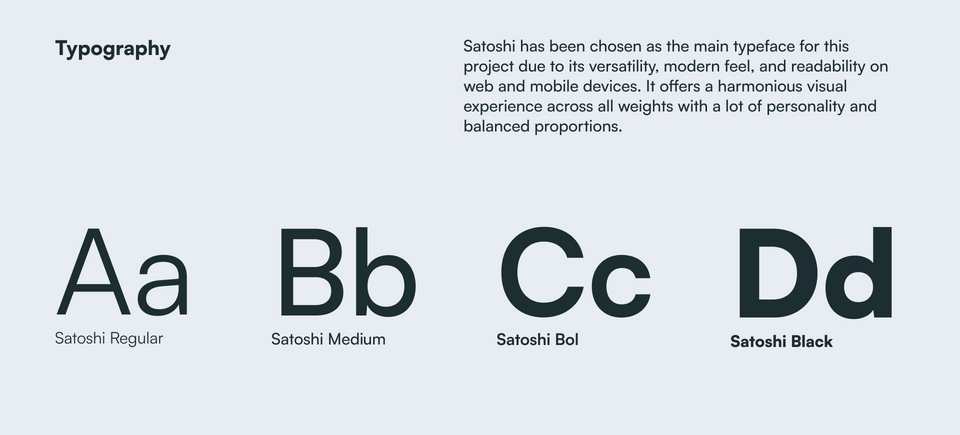 Typography

Satoshi has been chosen as the main typeface for this project due to its versatility, modern feel, and readability on web and mobile devices. It offers a harmonious visual experience across all weights with a lot of personality and balanced proportions.

Aa
Satoshi Regular

Bb
Satoshi Medium

Cc
Satoshi Bol

Dd
Satoshi Black